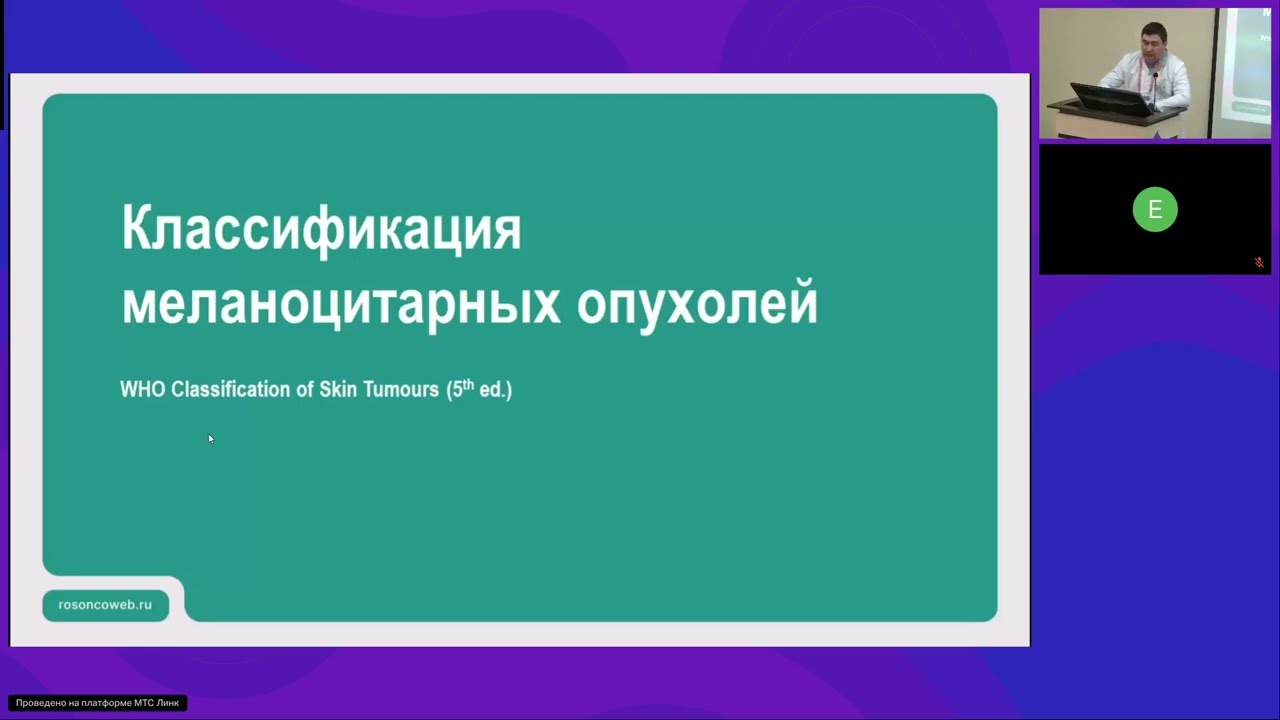 Классификация меланоцитарных опухолей

WHO Classification of Skin Tumours ($5^{th}$ ed.)

rosoncoweb.ru

E

Проведено на платформе МТС Линк